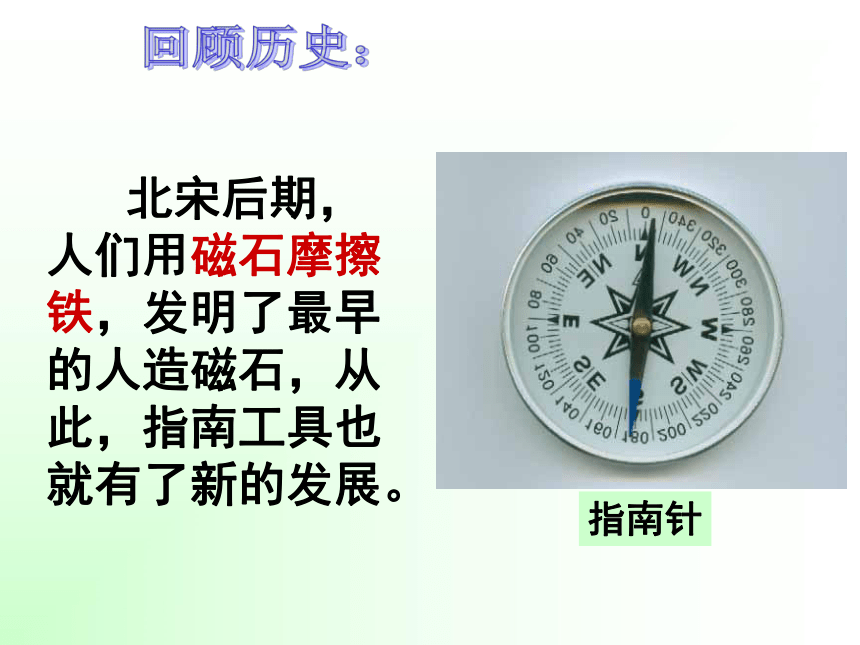 回顾历史:

北宋后期,人们用磁石摩擦铁,发明了最早的人造磁石,从此,指南工具也就有了新的发展。

0 20 40 60 80 100 120 140 160 180 200 220 240 260 280 300 320 340
N NE E SE S SW W NW

指南针